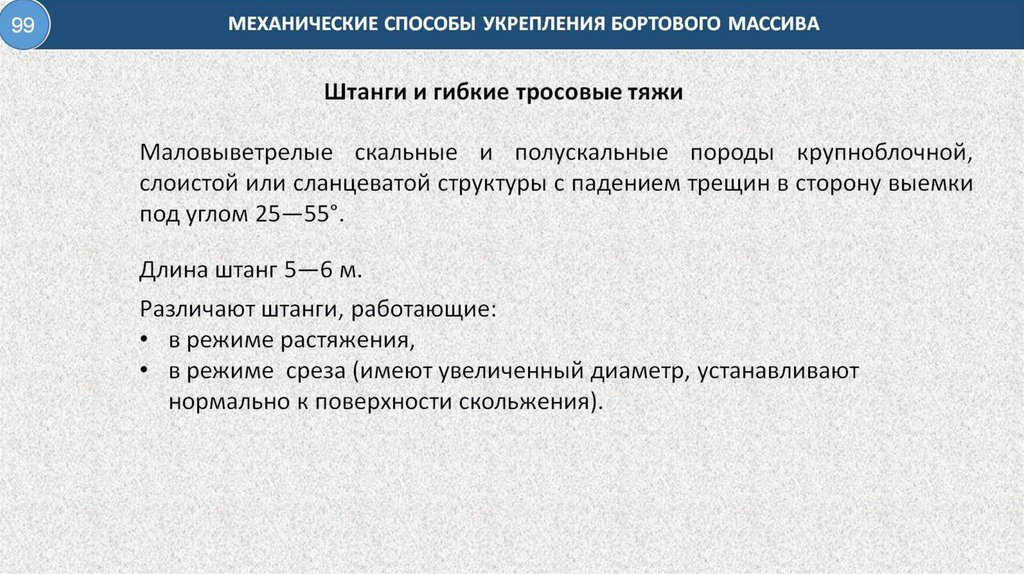 99

МЕХАНИЧЕСКИЕ СПОСОБЫ УКРЕПЛЕНИЯ БОРТОВОГО МАССИВА

Штанги и гибкие тросовые тяжи

Маловыветрелые скальные и полускальные породы крупноблочной, слоистой или сланцеватой структуры с падением трещин в сторону выемки под углом 25—55°.

Длина штанг 5—6 м.

Различают штанги, работающие:
• в режиме растяжения,
• в режиме среза (имеют увеличенный диаметр, устанавливают нормально к поверхности скольжения).